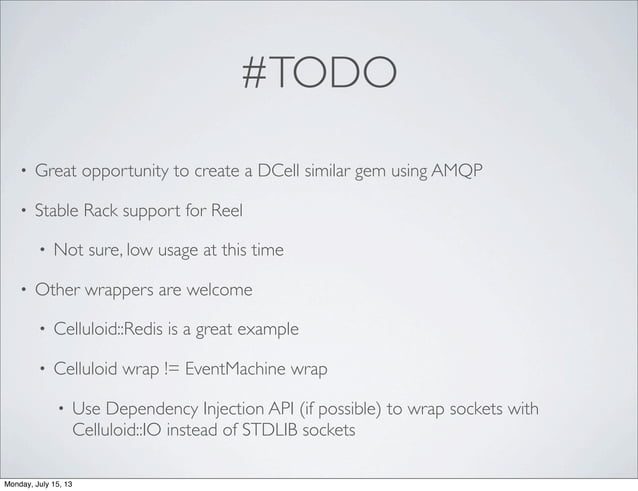 #TODO

• Great opportunity to create a DCell similar gem using AMQP

• Stable Rack support for Reel

• Not sure, low usage at this time

• Other wrappers are welcome

• Celluloid::Redis is a great example

• Celluloid wrap != EventMachine wrap

• Use Dependency Injection API (if possible) to wrap sockets with Celluloid::IO instead of STDLIB sockets

Monday, July 15, 13